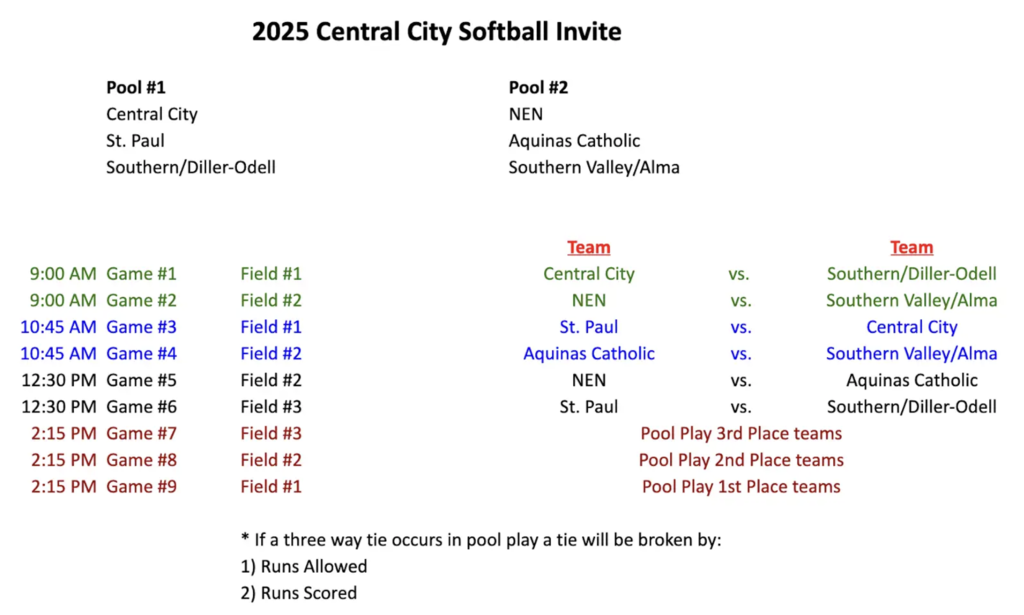 2025 Central City Softball Invite

Pool #1
Central City
St. Paul
Southern/Diller-Odell

Pool #2
NEN
Aquinas Catholic
Southern Valley/Alma

| | | | Team | | Team |
|---|---|---|---|---|---|
| 9:00 AM | Game #1 | Field #1 | Central City | vs. | Southern/Diller-Odell |
| 9:00 AM | Game #2 | Field #2 | NEN | vs. | Southern Valley/Alma |
| 10:45 AM | Game #3 | Field #1 | St. Paul | vs. | Central City |
| 10:45 AM | Game #4 | Field #2 | Aquinas Catholic | vs. | Southern Valley/Alma |
| 12:30 PM | Game #5 | Field #2 | NEN | vs. | Aquinas Catholic |
| 12:30 PM | Game #6 | Field #3 | St. Paul | vs. | Southern/Diller-Odell |
| 2:15 PM | Game #7 | Field #3 | Pool Play 3rd Place teams | | |
| 2:15 PM | Game #8 | Field #2 | Pool Play 2nd Place teams | | |
| 2:15 PM | Game #9 | Field #1 | Pool Play 1st Place teams | | |

* If a three way tie occurs in pool play a tie will be broken by:
1) Runs Allowed
2) Runs Scored